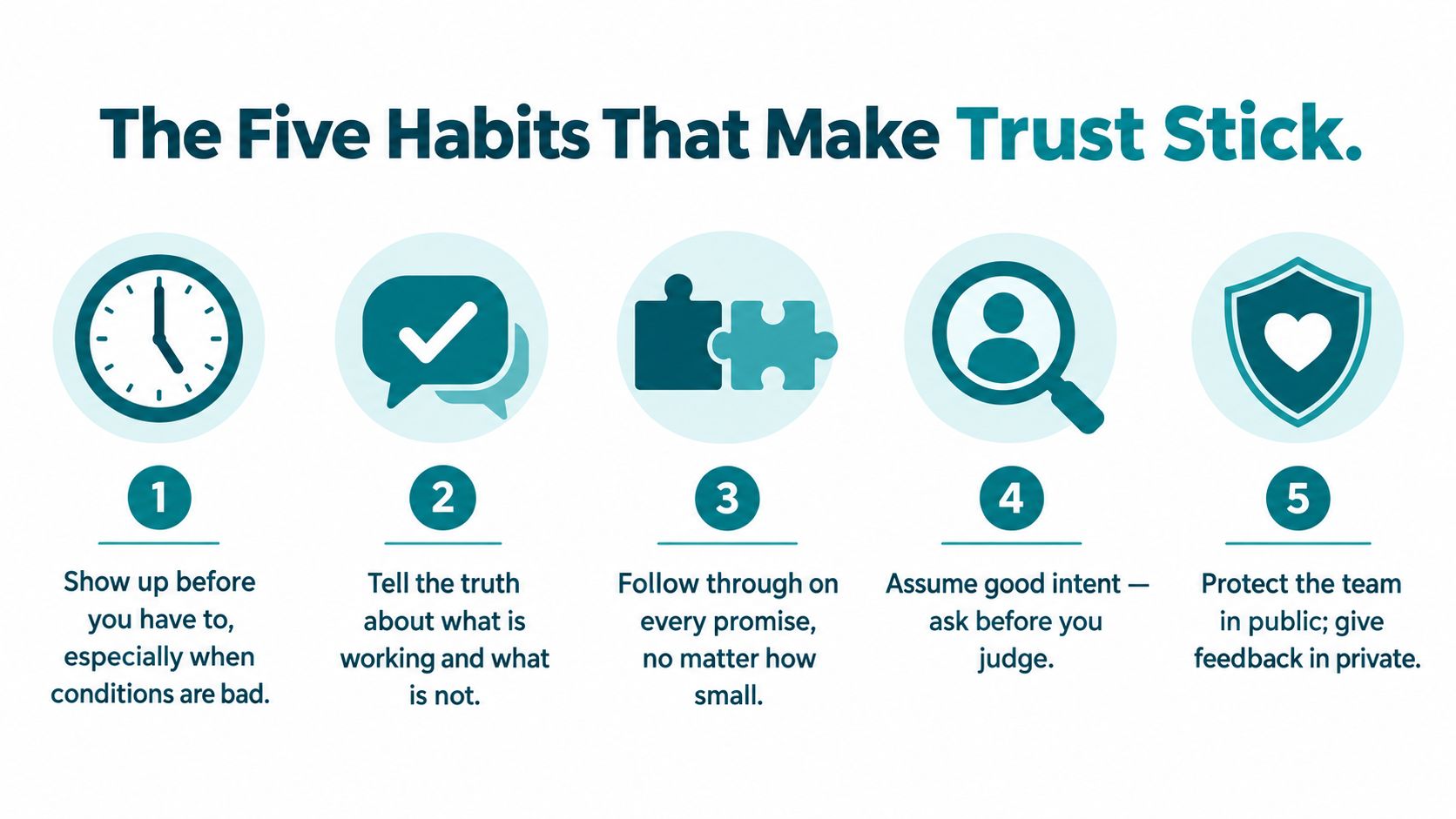 The Five Habits That Make Trust Stick.

1

Show up before you have to, especially when conditions are bad.

2

Tell the truth about what is working and what is not.

3

Follow through on every promise, no matter how small.

4

Assume good intent — ask before you judge.

5

Protect the team in public; give feedback in private.